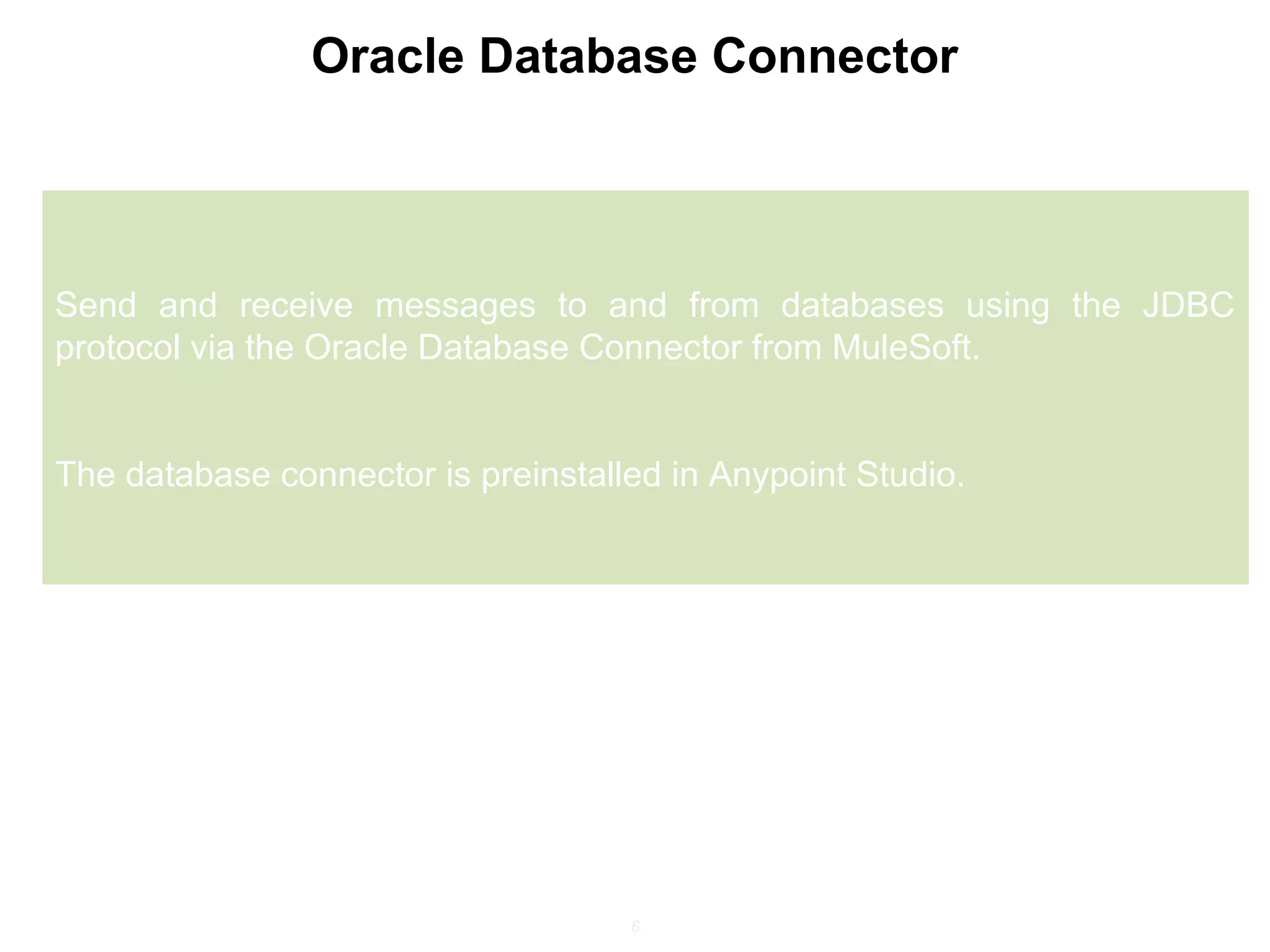 Oracle Database Connector

Send and receive messages to and from databases using the JDBC protocol via the Oracle Database Connector from MuleSoft.

The database connector is preinstalled in Anypoint Studio.

6